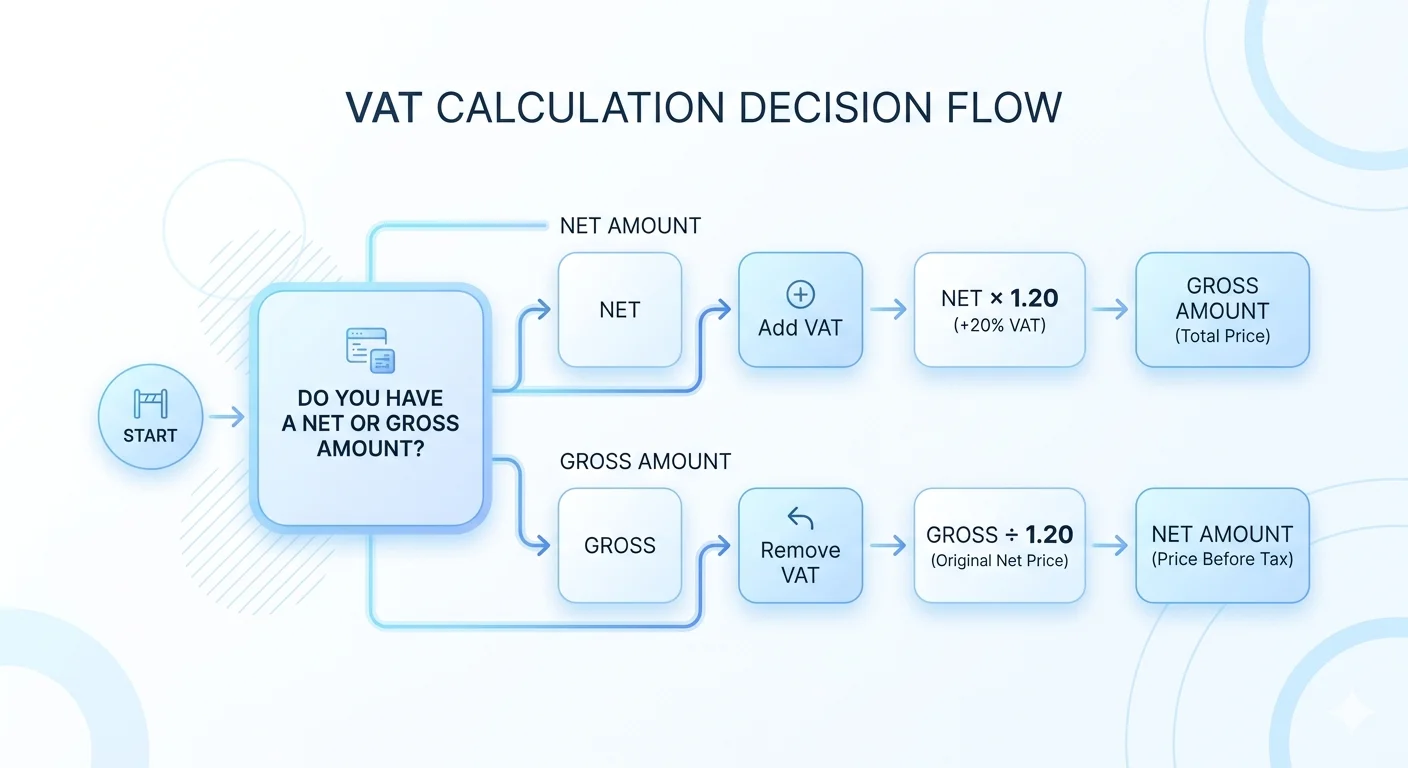 VAT CALCULATION DECISION FLOW

START

DO YOU HAVE A NET OR GROSS AMOUNT?

NET AMOUNT

NET

Add VAT

NET × 1.20
(+20% VAT)

GROSS AMOUNT
(Total Price)

GROSS AMOUNT

GROSS

Remove VAT

GROSS ÷ 1.20
(Original Net Price)

NET AMOUNT
(Price Before Tax)